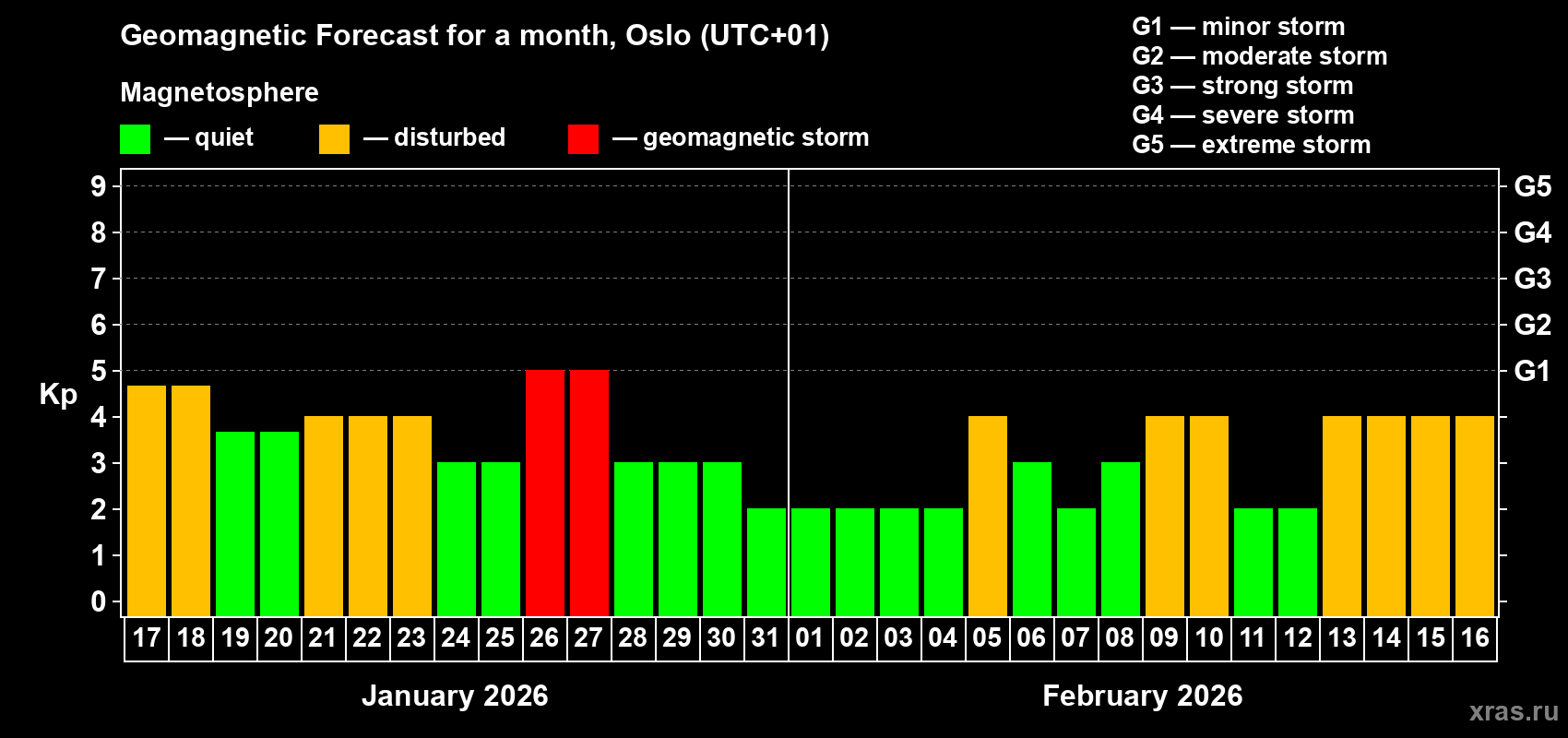 Geomagnetic Forecast for a month, Oslo (UTC+01)

Magnetosphere

— quiet — disturbed — geomagnetic storm

G1 — minor storm
G2 — moderate storm
G3 — strong storm
G4 — severe storm
G5 — extreme storm

Kp

9 8 7 6 5 4 3 2 1 0

G5 G4 G3 G2 G1

17 18 19 20 21 22 23 24 25 26 27 28 29 30 31 01 02 03 04 05 06 07 08 09 10 11 12 13 14 15 16

January 2026

February 2026

xras.ru